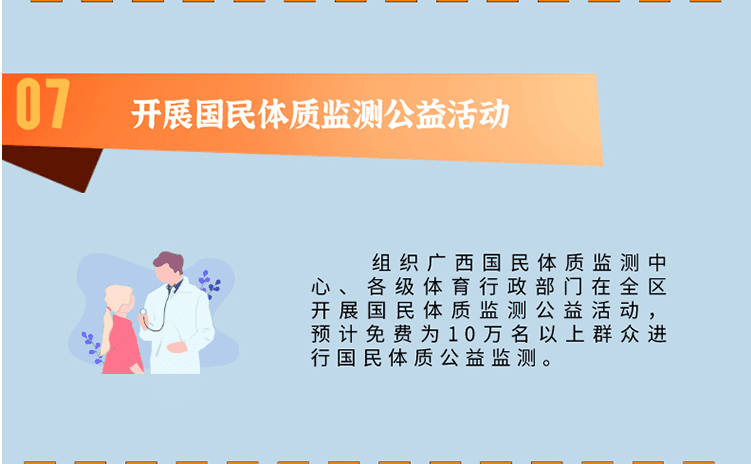 07 开展国民体质监测公益活动

组织广西国民体质监测中心、各级体育行政部门在全区开展国民体质监测公益活动，预计免费为10万名以上群众进行国民体质公益监测。